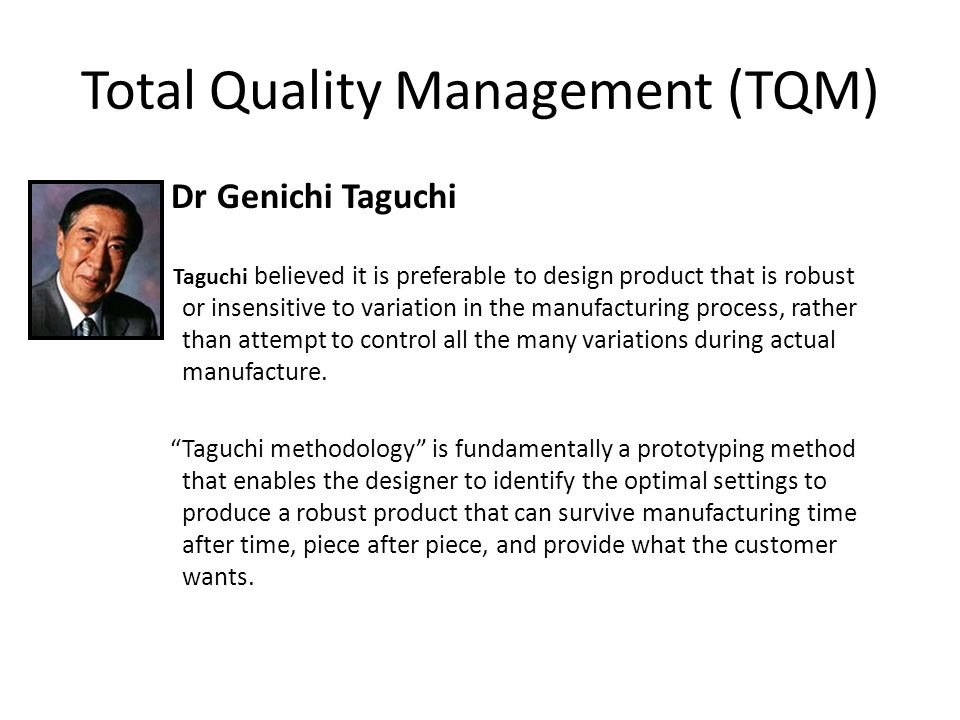 Total Quality Management (TQM)

Dr Genichi Taguchi

Taguchi believed it is preferable to design product that is robust or insensitive to variation in the manufacturing process, rather than attempt to control all the many variations during actual manufacture.

“Taguchi methodology” is fundamentally a prototyping method that enables the designer to identify the optimal settings to produce a robust product that can survive manufacturing time after time, piece after piece, and provide what the customer wants.